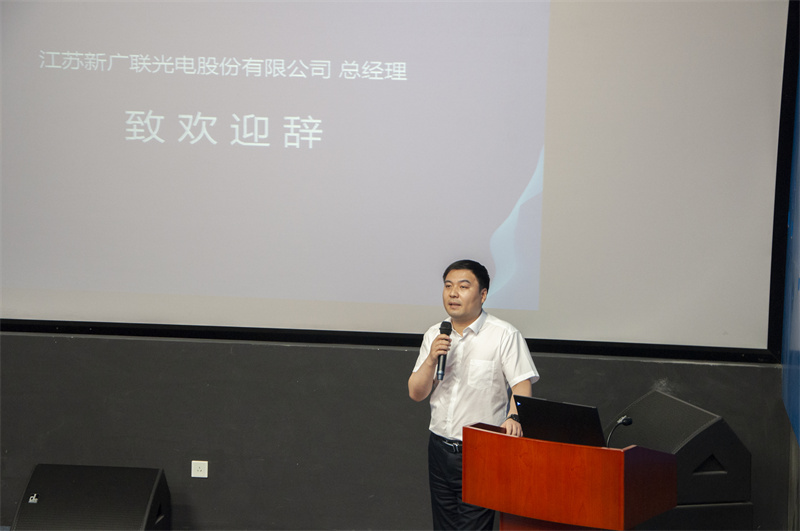 江苏新广联光电股份有限公司 总经理

致 欢 迎 辞